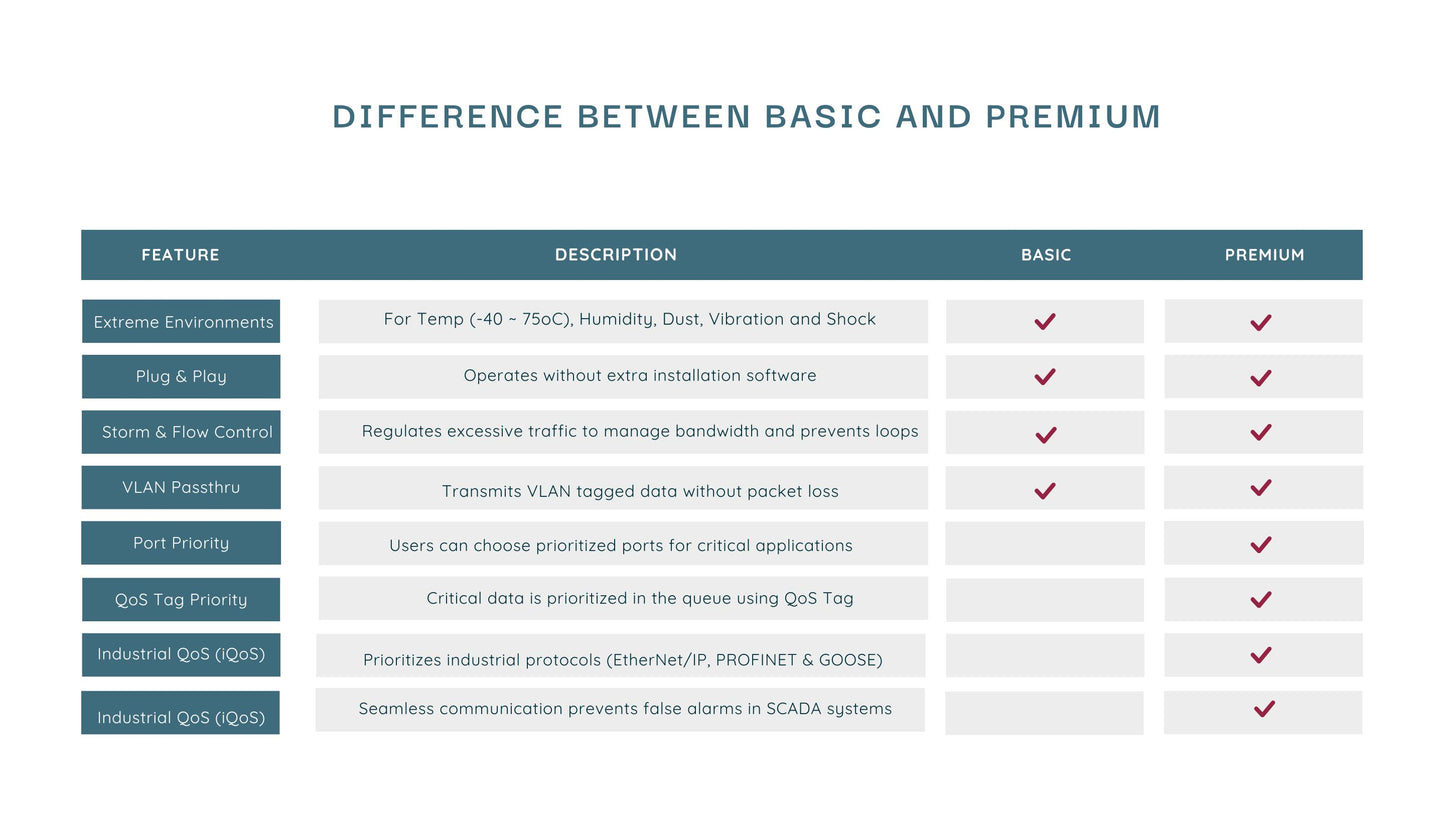 DIFFERENCE BETWEEN BASIC AND PREMIUM

| FEATURE | DESCRIPTION | BASIC | PREMIUM |
|---|---|---|---|
| Extreme Environments | For Temp (-40 ~ 75oC), Humidity, Dust, Vibration and Shock | ✓ | ✓ |
| Plug & Play | Operates without extra installation software | ✓ | ✓ |
| Storm & Flow Control | Regulates excessive traffic to manage bandwidth and prevents loops | ✓ | ✓ |
| VLAN Passthru | Transmits VLAN tagged data without packet loss | ✓ | ✓ |
| Port Priority | Users can choose prioritized ports for critical applications | | ✓ |
| QoS Tag Priority | Critical data is prioritized in the queue using QoS Tag | | ✓ |
| Industrial QoS (iQoS) | Prioritizes industrial protocols (EtherNet/IP, PROFINET & GOOSE) | | ✓ |
| Industrial QoS (iQoS) | Seamless communication prevents false alarms in SCADA systems | | ✓ |